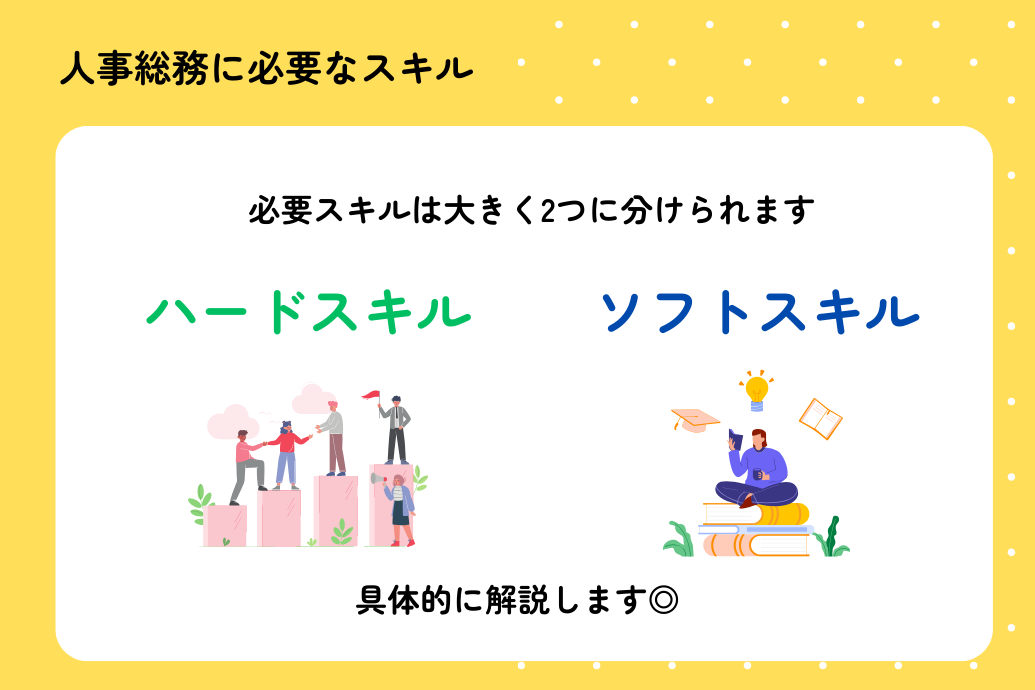 人事総務に必要なスキル

必要スキルは大きく2つに分けられます

ハードスキル

ソフトスキル

具体的に解説します◎